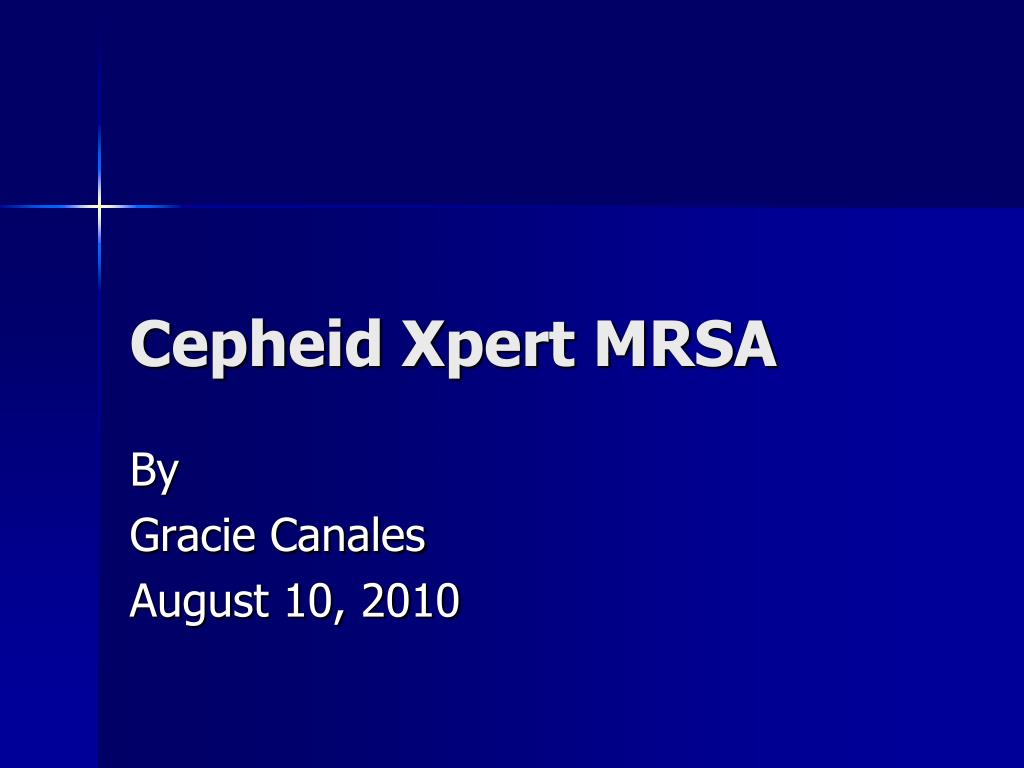 Cepheid Xpert MRSA

By
Gracie Canales
August 10, 2010